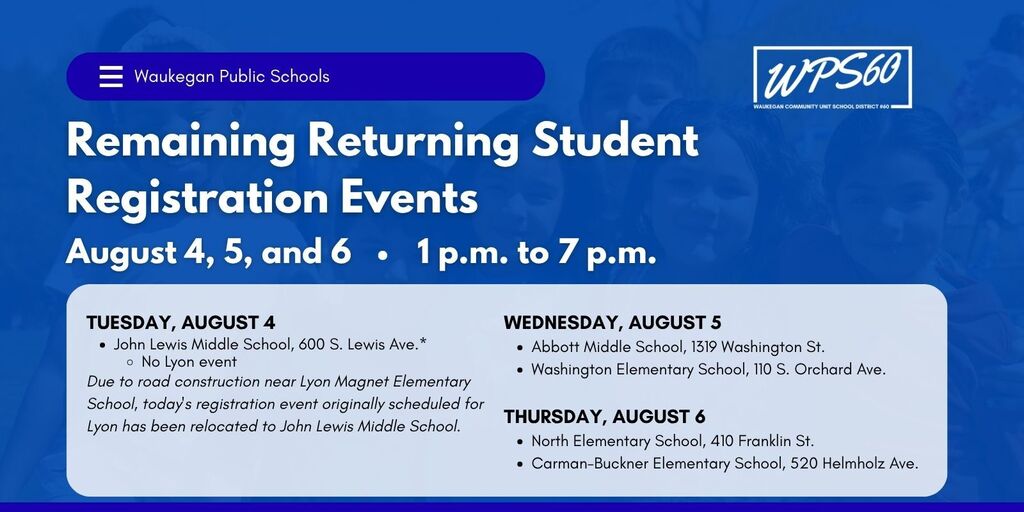 Waukegan Public Schools

WPS60
WAUKEGAN COMMUNITY UNIT SCHOOL DISTRICT #60

Remaining Returning Student Registration Events

August 4, 5, and 6 • 1 p.m. to 7 p.m.

TUESDAY, AUGUST 4
- John Lewis Middle School, 600 S. Lewis Ave.*
  - No Lyon event

Due to road construction near Lyon Magnet Elementary School, today's registration event originally scheduled for Lyon has been relocated to John Lewis Middle School.

WEDNESDAY, AUGUST 5
- Abbott Middle School, 1319 Washington St.
- Washington Elementary School, 110 S. Orchard Ave.

THURSDAY, AUGUST 6
- North Elementary School, 410 Franklin St.
- Carman-Buckner Elementary School, 520 Helmholz Ave.